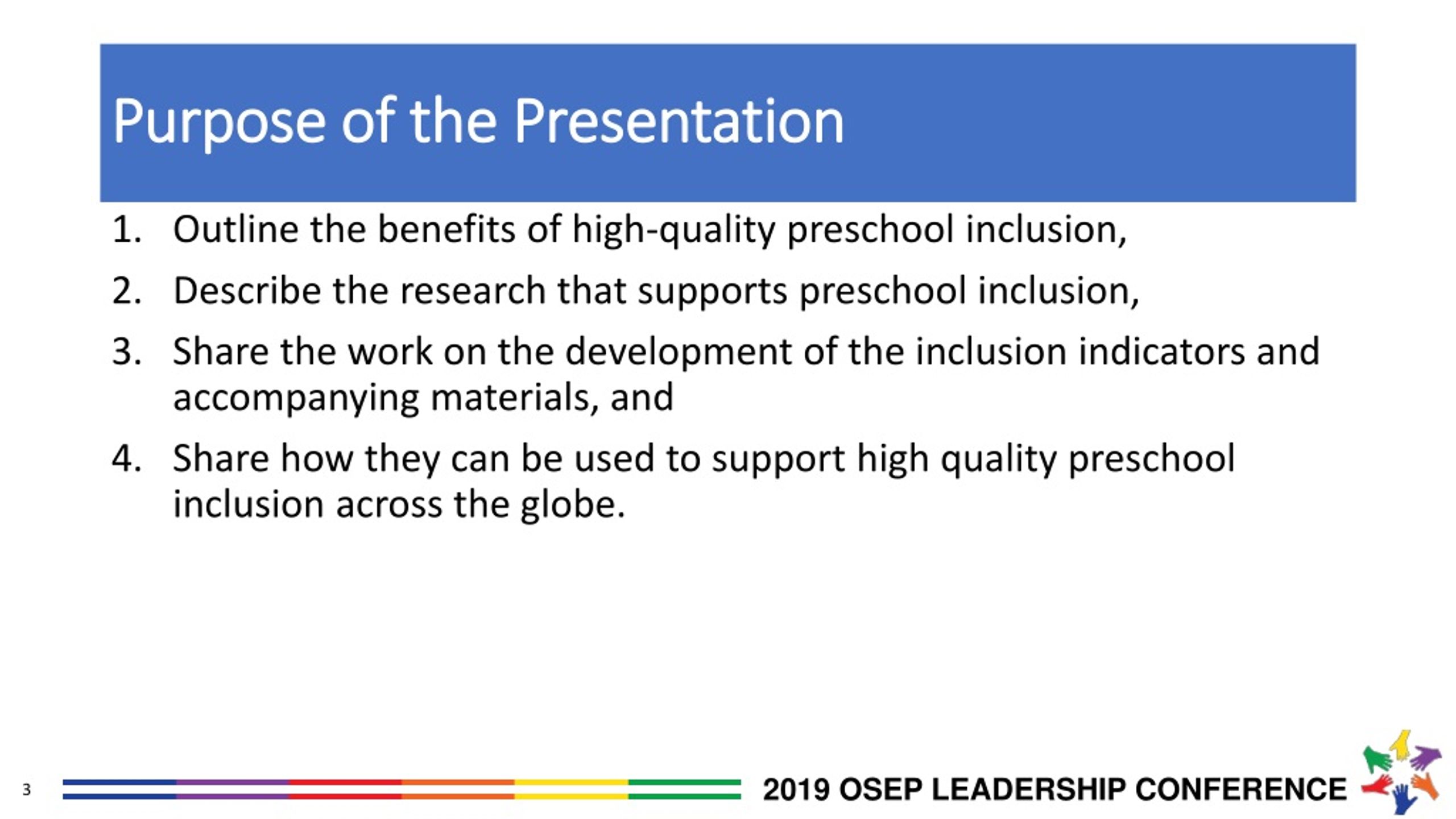 Purpose of the Presentation

1. Outline the benefits of high-quality preschool inclusion,
2. Describe the research that supports preschool inclusion,
3. Share the work on the development of the inclusion indicators and accompanying materials, and
4. Share how they can be used to support high quality preschool inclusion across the globe.

3

2019 OSEP LEADERSHIP CONFERENCE